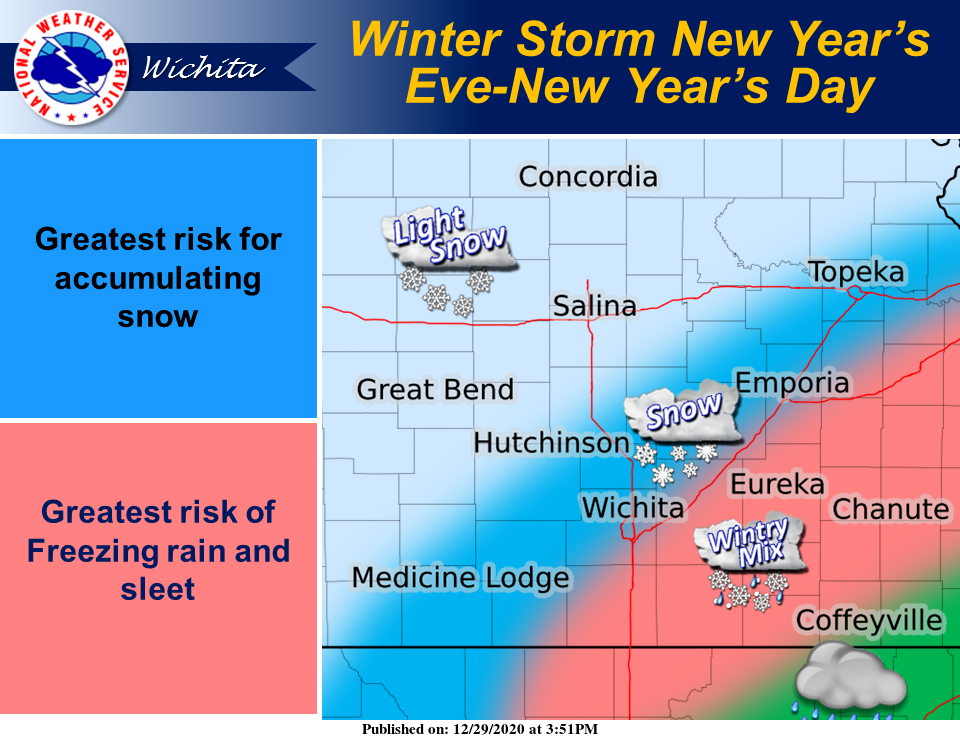 NATIONAL WEATHER SERVICE

Wichita

Winter Storm New Year's Eve-New Year's Day

Greatest risk for accumulating snow

Greatest risk of Freezing rain and sleet

Concordia

Light Snow

Topeka

Salina

Great Bend

Emporia

Snow

Hutchinson

Eureka

Wichita

Chanute

Wintry Mix

Medicine Lodge

Coffeyville

Published on: 12/29/2020 at 3:51PM